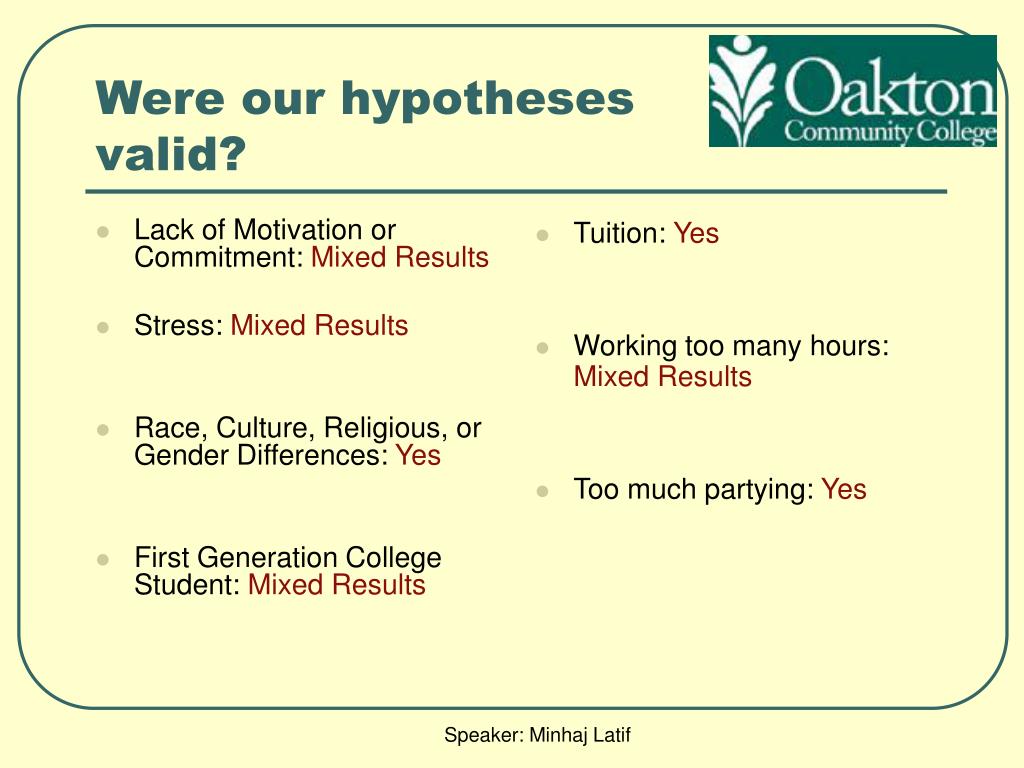 Were our hypotheses valid?

Oakton
Community College

- Lack of Motivation or Commitment: Mixed Results
- Stress: Mixed Results
- Race, Culture, Religious, or Gender Differences: Yes
- First Generation College Student: Mixed Results

- Tuition: Yes
- Working too many hours: Mixed Results
- Too much partying: Yes

Speaker: Minhaj Latif